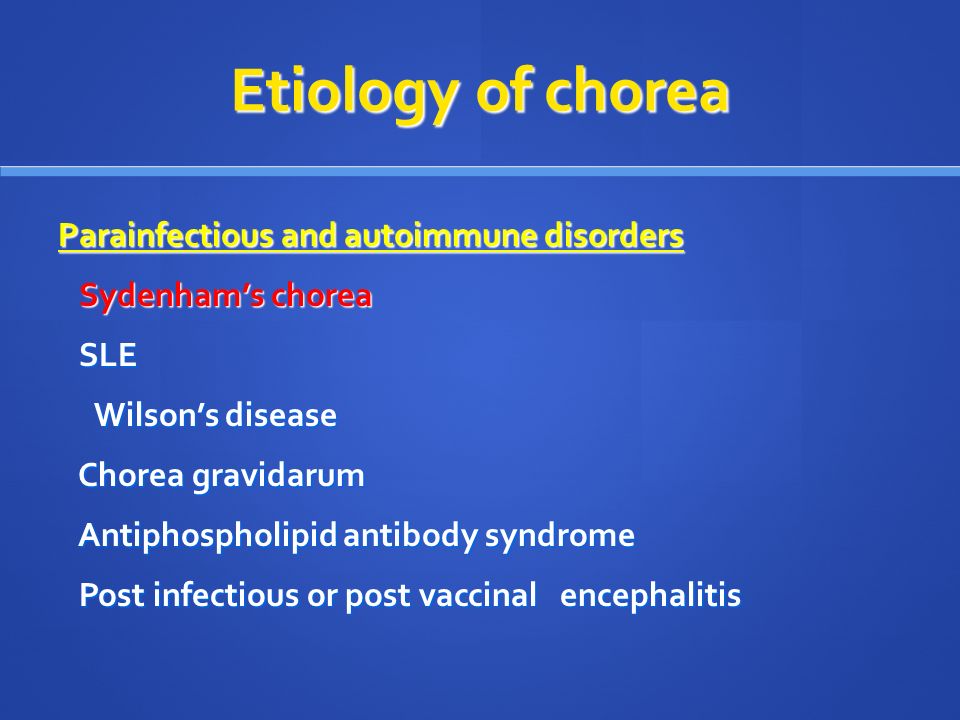 Etiology of chorea

Parainfectious and autoimmune disorders

Sydenham's chorea

SLE

Wilson's disease

Chorea gravidarum

Antiphospholipid antibody syndrome

Post infectious or post vaccinal encephalitis